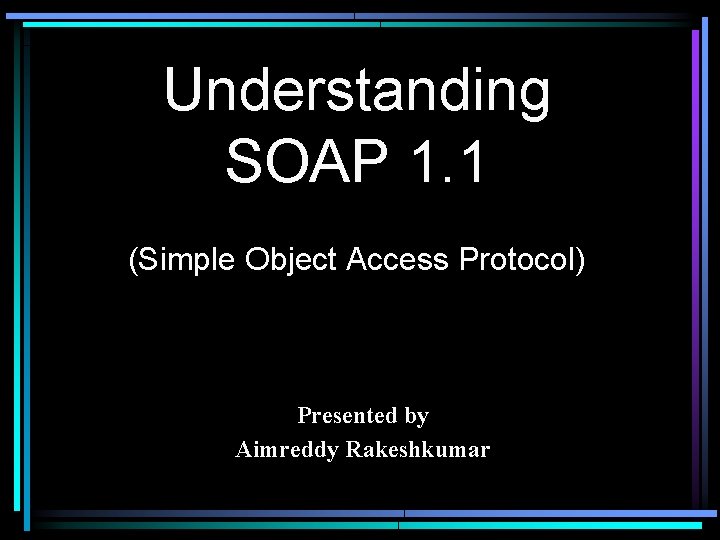 Understanding SOAP 1.1

(Simple Object Access Protocol)

Presented by
Aimreddy Rakeshkumar